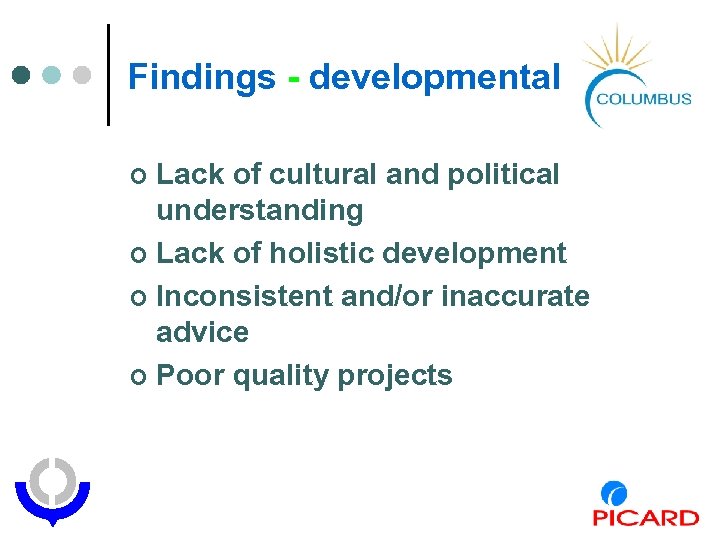 Findings - developmental

COLUMBUS

- Lack of cultural and political understanding
- Lack of holistic development
- Inconsistent and/or inaccurate advice
- Poor quality projects

PICARD